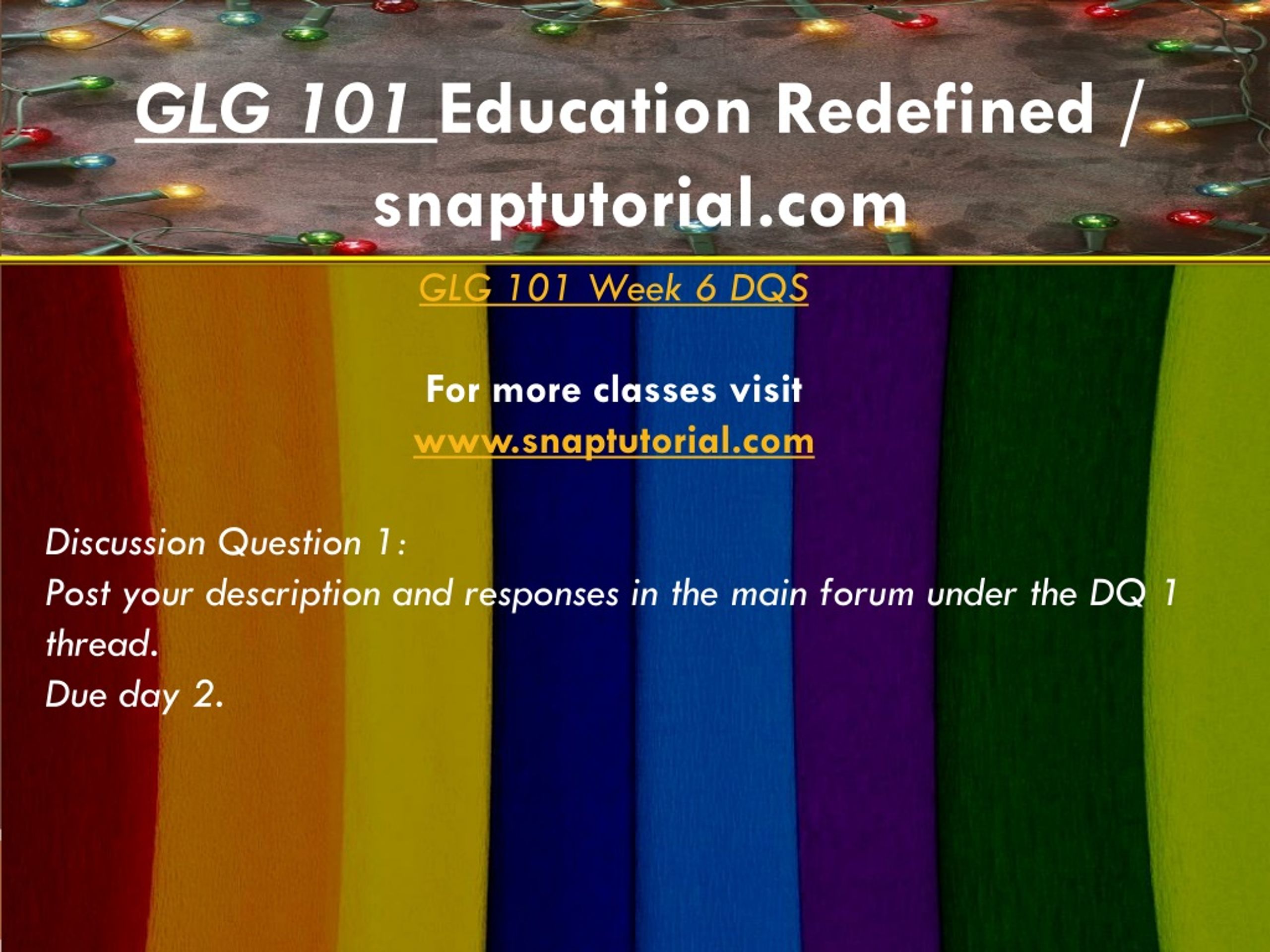 GLG 101 Education Redefined / snaptutorial.com

GLG 101 Week 6 DQS

For more classes visit
www.snaptutorial.com

Discussion Question 1:
Post your description and responses in the main forum under the DQ 1 thread.
Due day 2.